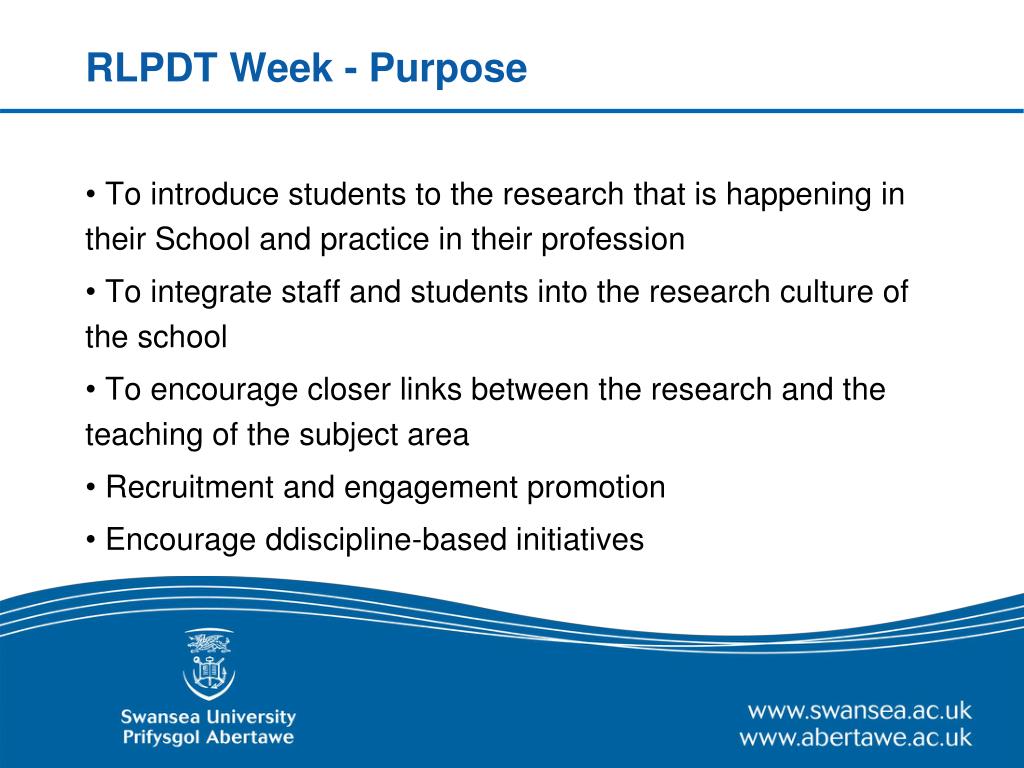 RLPDT Week - Purpose

• To introduce students to the research that is happening in their School and practice in their profession

• To integrate staff and students into the research culture of the school

• To encourage closer links between the research and the teaching of the subject area

• Recruitment and engagement promotion

• Encourage ddiscipline-based initiatives

Swansea University
Prifysgol Abertawe

www.swansea.ac.uk
www.abertawe.ac.uk